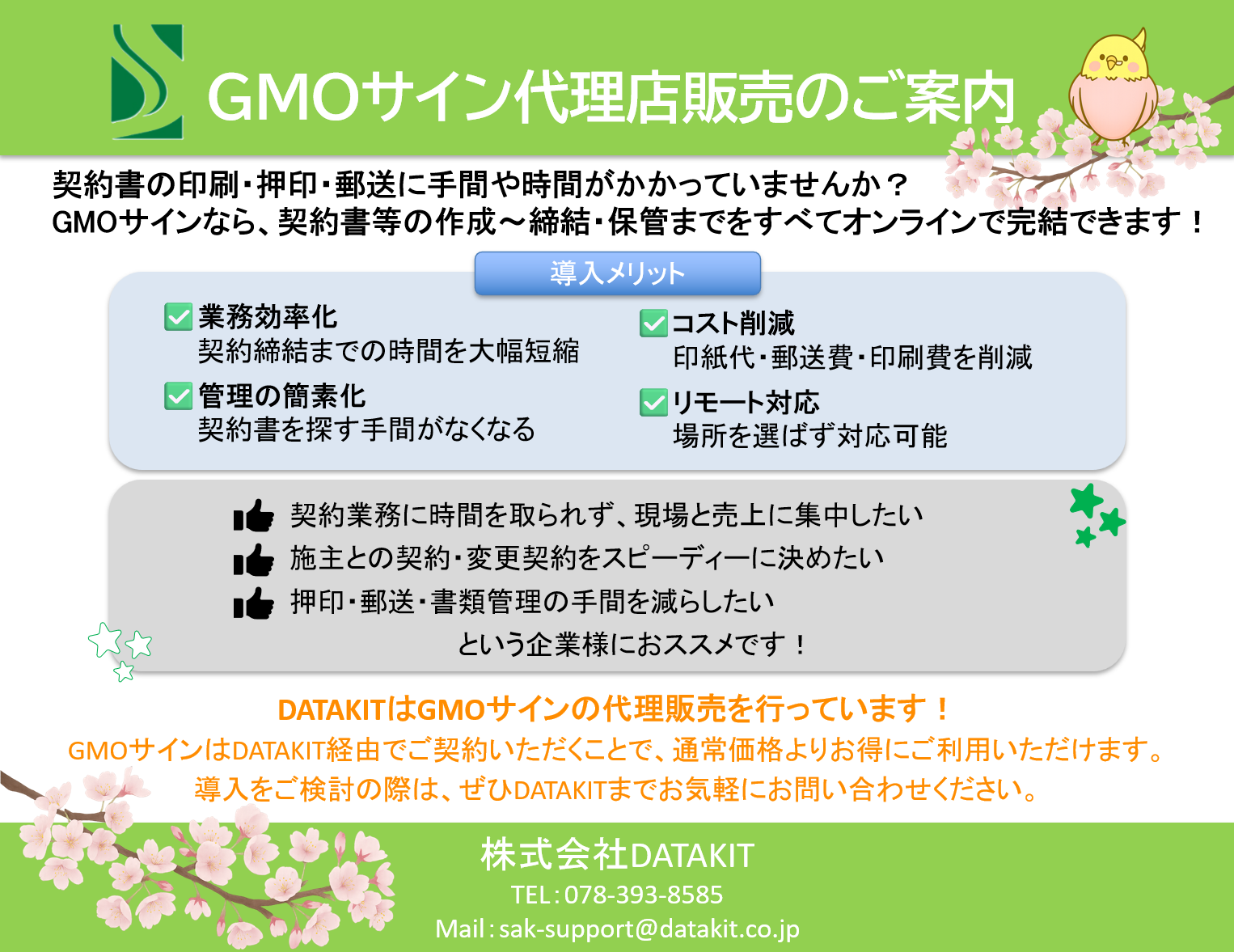 GMOサイン代理店販売のご案内

契約書の印刷・押印・郵送に手間や時間がかかっていませんか？
GMOサインなら、契約書等の作成～締結・保管までをすべてオンラインで完結できます！

導入メリット

業務効率化
契約締結までの時間を大幅短縮

管理の簡素化
契約書を探す手間がなくなる

コスト削減
印紙代・郵送費・印刷費を削減

リモート対応
場所を選ばず対応可能

契約業務に時間を取られず、現場と売上に集中したい
施主との契約・変更契約をスピーディーに決めたい
押印・郵送・書類管理の手間を減らしたい
という企業様におススメです！

DATAKITはGMOサインの代理販売を行っています！
GMOサインはDATAKIT経由でご契約いただくことで、通常価格よりお得にご利用いただけます。
導入をご検討の際は、ぜひDATAKITまでお気軽にお問い合わせください。

株式会社DATAKIT
TEL：078-393-8585
Mail：sak-support@datakit.co.jp